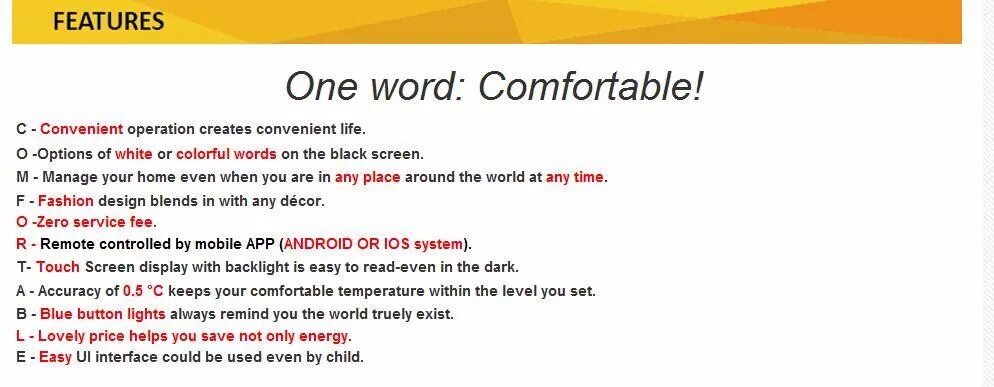 FEATURES

One word: Comfortable!

C - Convenient operation creates convenient life.
O -Options of white or colorful words on the black screen.
M - Manage your home even when you are in any place around the world at any time.
F - Fashion design blends in with any décor.
O -Zero service fee.
R - Remote controlled by mobile APP (ANDROID OR IOS system).
T- Touch Screen display with backlight is easy to read-even in the dark.
A - Accuracy of 0.5 °C keeps your comfortable temperature within the level you set.
B - Blue button lights always remind you the world truely exist.
L - Lovely price helps you save not only energy.
E - Easy UI interface could be used even by child.